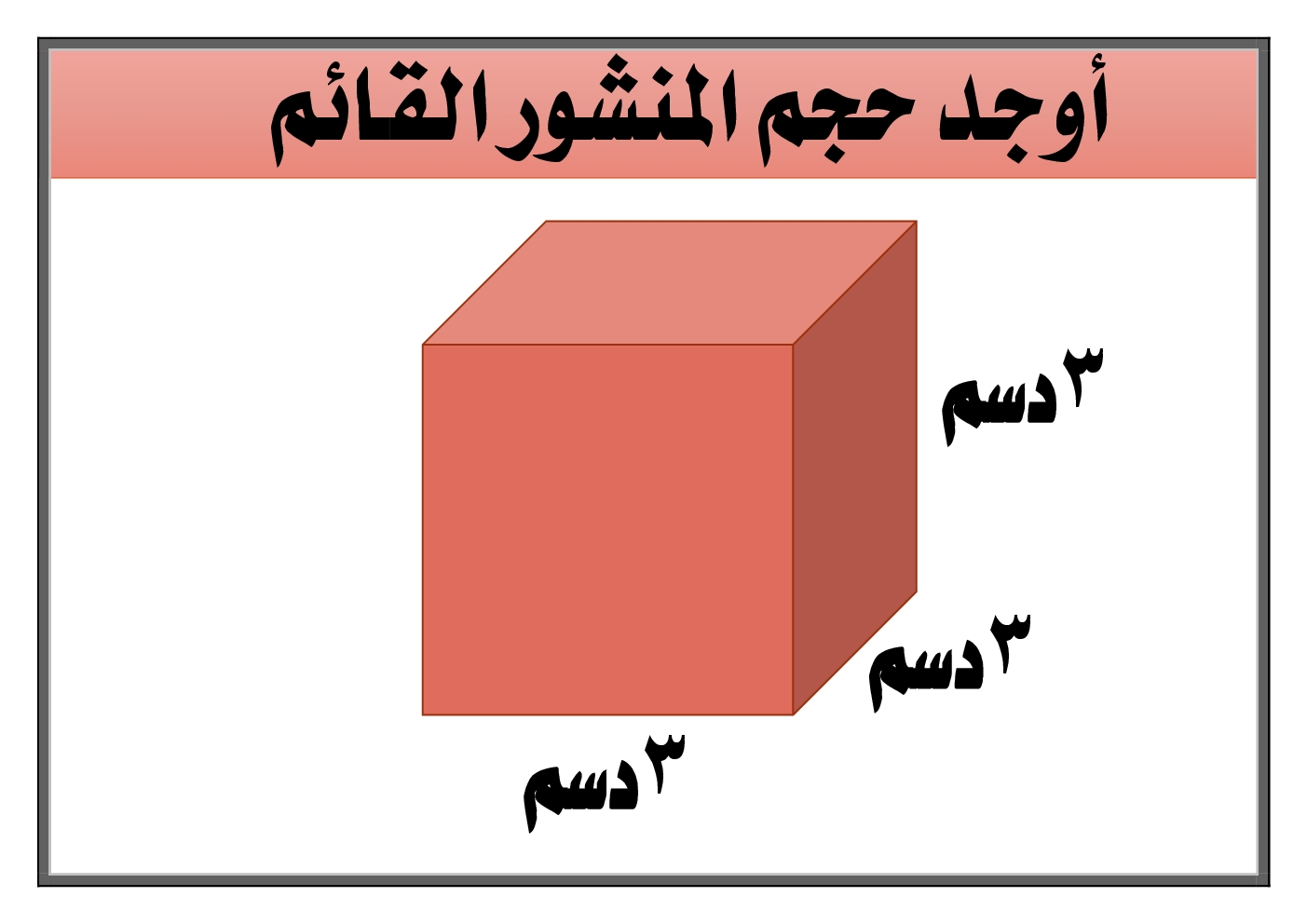 أوجد حجم المنشور القائم

٣ دسم

٣ دسم

٣ دسم